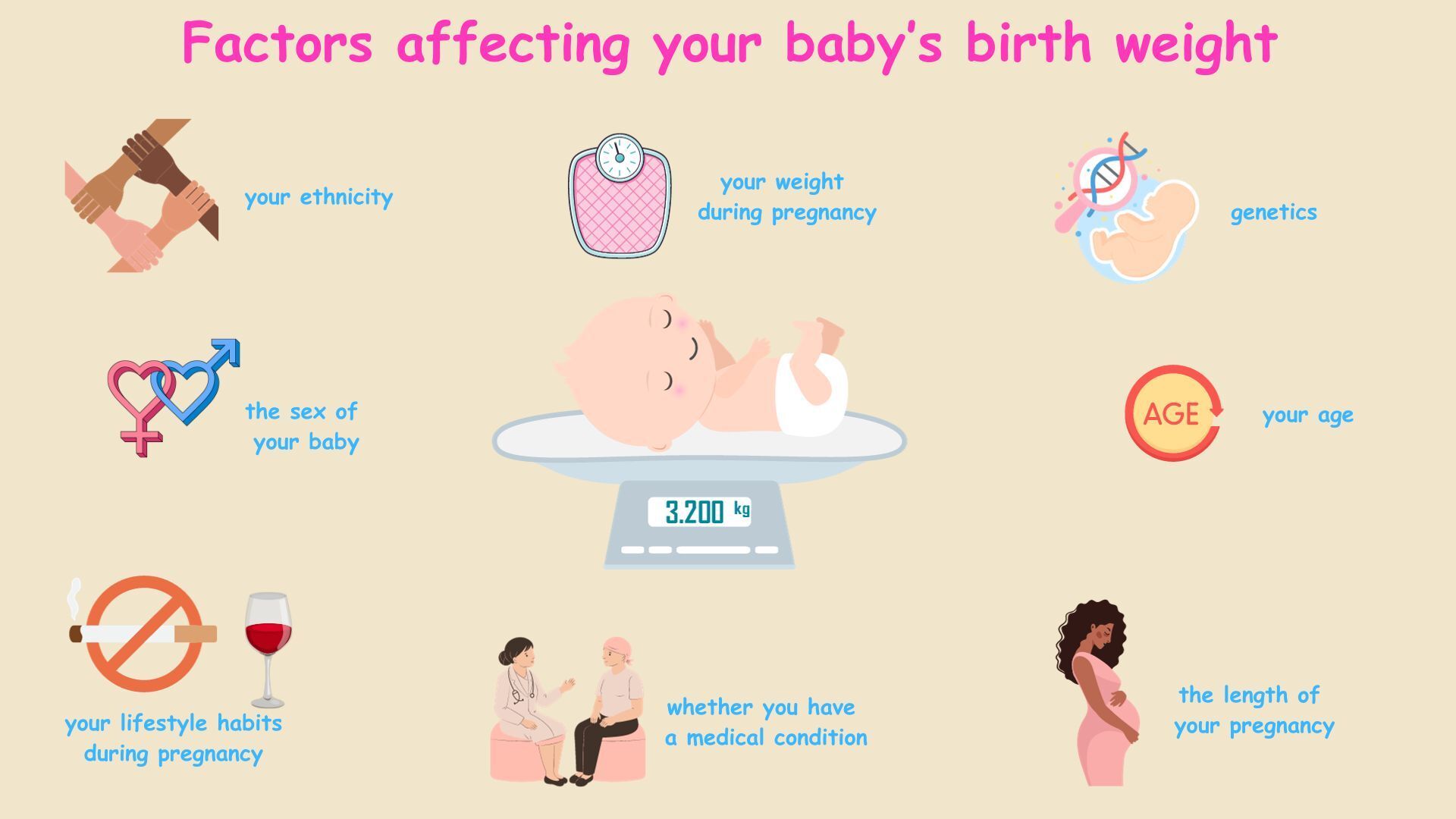 Factors affecting your baby's birth weight

your ethnicity

your weight during pregnancy

genetics

the sex of your baby

3.200 kg

AGE

your age

your lifestyle habits during pregnancy

whether you have a medical condition

the length of your pregnancy